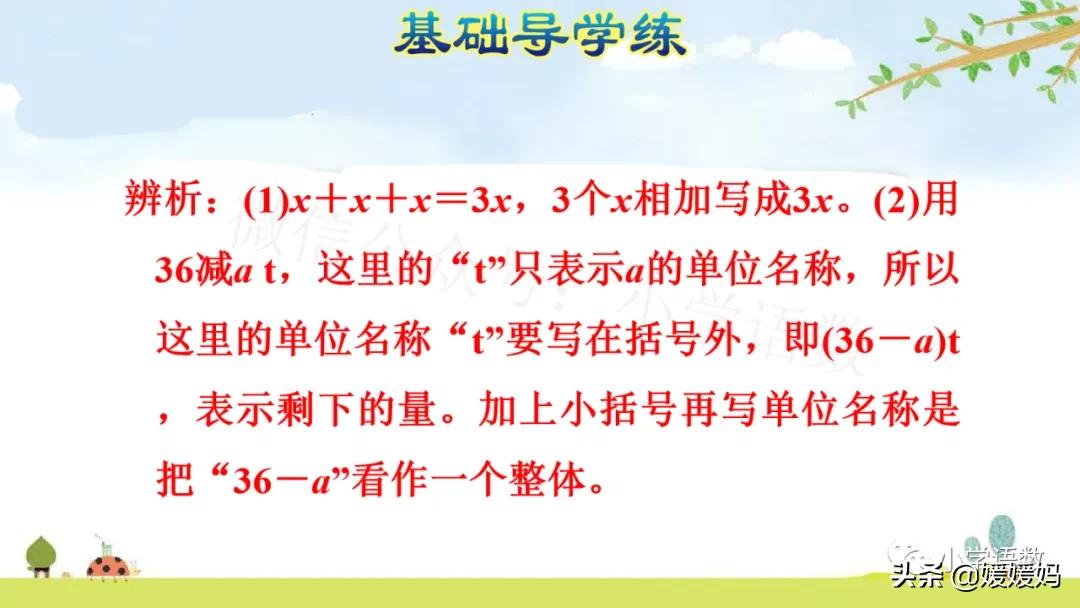 基础导学练

辨析：(1)$x+x+x=3x$，3个$x$相加写成$3x$。(2)用36减$a$ t，这里的“t”只表示$a$的单位名称，所以这里的单位名称“t”要写在括号外，即$(36-a)$t，表示剩下的量。加上小括号再写单位名称是把“$36-a$”看作一个整体。

微信公众号：小学语数

小学语数

头条 @媛媛妈